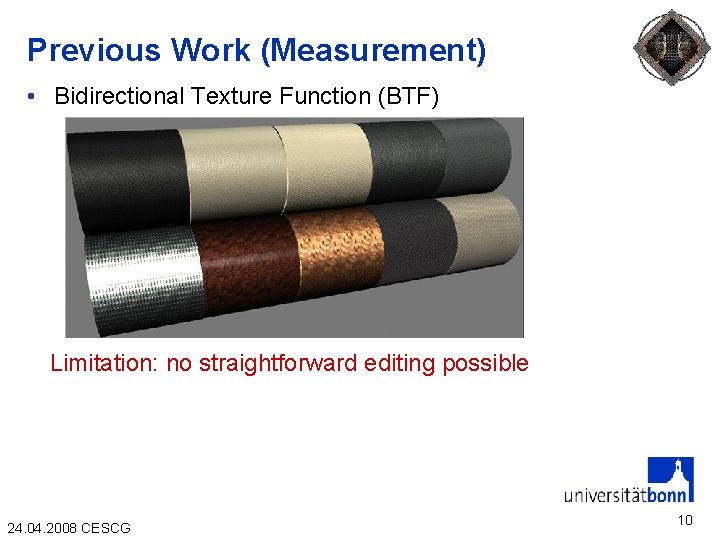 Previous Work (Measurement)

• Bidirectional Texture Function (BTF)

Limitation: no straightforward editing possible

universitätbonn

24.04.2008 CESCG

10